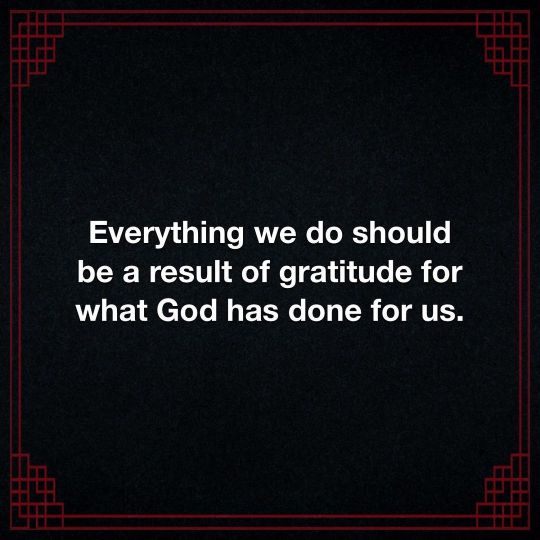 Everything we do should be a result of gratitude for what God has done for us.